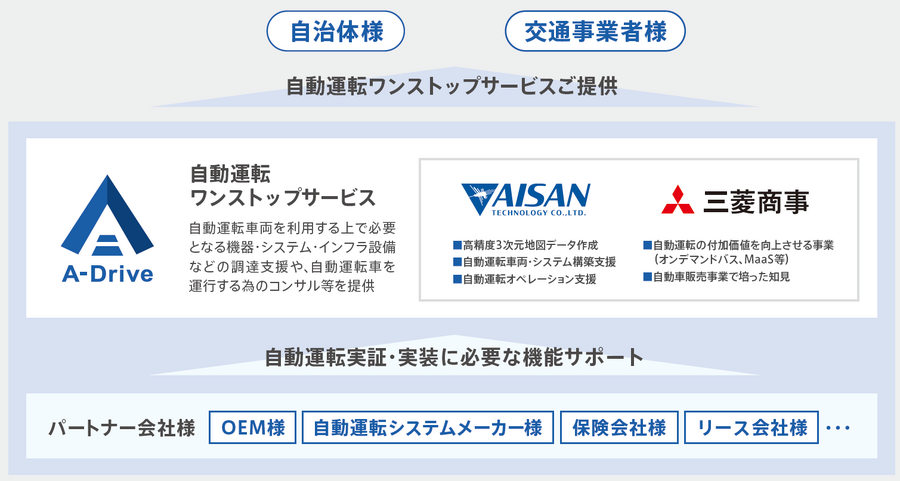 自治体様

交通事業者様

自動運転ワンストップサービスご提供

A-Drive

自動運転
ワンストップサービス

自動運転車両を利用する上で必要となる機器・システム・インフラ設備などの調達支援や、自動運転車を運行する為のコンサル等を提供

AISAN
TECHNOLOGY CO.,LTD.

■高精度3次元地図データ作成
■自動運転車両・システム構築支援
■自動運転オペレーション支援

三菱商事

■自動運転の付加価値を向上させる事業（オンデマンドバス、MaaS等）
■自動車販売事業で培った知見

自動運転実証・実装に必要な機能サポート

パートナー会社様

OEM様

自動運転システムメーカー様

保険会社様

リース会社様

…